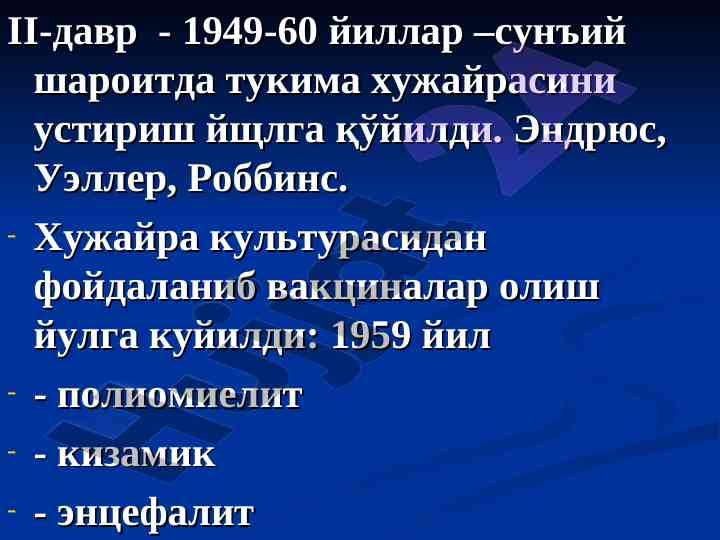 II-давр - 1949-60 йиллар –сунъий шароитда тукима хужайрасини устириш йщлга қўйилди. Эндрюс, Уэллер, Роббинс.

- Хужайра культурасидан фойдаланиб вакциналар олиш йулга куйилди: 1959 йил

- - полиомиелит

- - кизамик

- - энцефалит